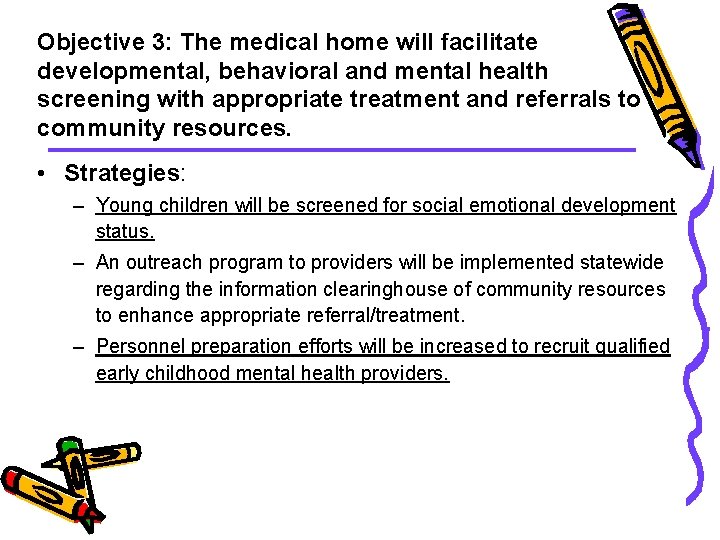 Objective 3: The medical home will facilitate developmental, behavioral and mental health screening with appropriate treatment and referrals to community resources.

• Strategies:

– Young children will be screened for social emotional development status.

– An outreach program to providers will be implemented statewide regarding the information clearinghouse of community resources to enhance appropriate referral/treatment.

– Personnel preparation efforts will be increased to recruit qualified early childhood mental health providers.